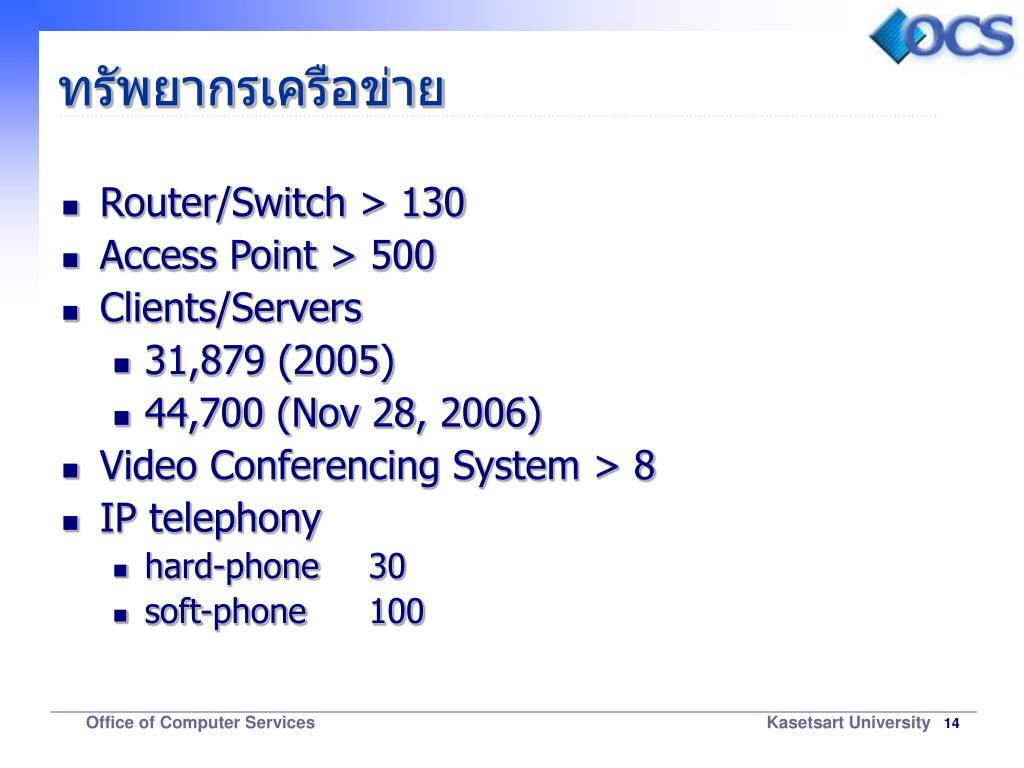 OCS

ทรัพยากรเครือข่าย

- Router/Switch > 130
- Access Point > 500
- Clients/Servers
  - 31,879 (2005)
  - 44,700 (Nov 28, 2006)
- Video Conferencing System > 8
- IP telephony
  - hard-phone 30
  - soft-phone 100

Office of Computer Services

Kasetsart University 14